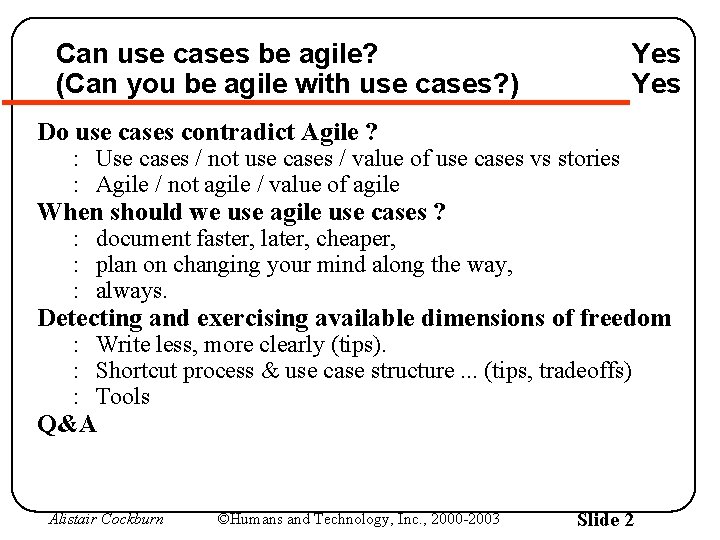 Can use cases be agile? Yes
(Can you be agile with use cases?) Yes

Do use cases contradict Agile ?
: Use cases / not use cases / value of use cases vs stories
: Agile / not agile / value of agile
When should we use agile use cases ?
: document faster, later, cheaper,
: plan on changing your mind along the way,
: always.
Detecting and exercising available dimensions of freedom
: Write less, more clearly (tips).
: Shortcut process & use case structure ... (tips, tradeoffs)
: Tools
Q&A

Alistair Cockburn ©Humans and Technology, Inc., 2000-2003 Slide 2